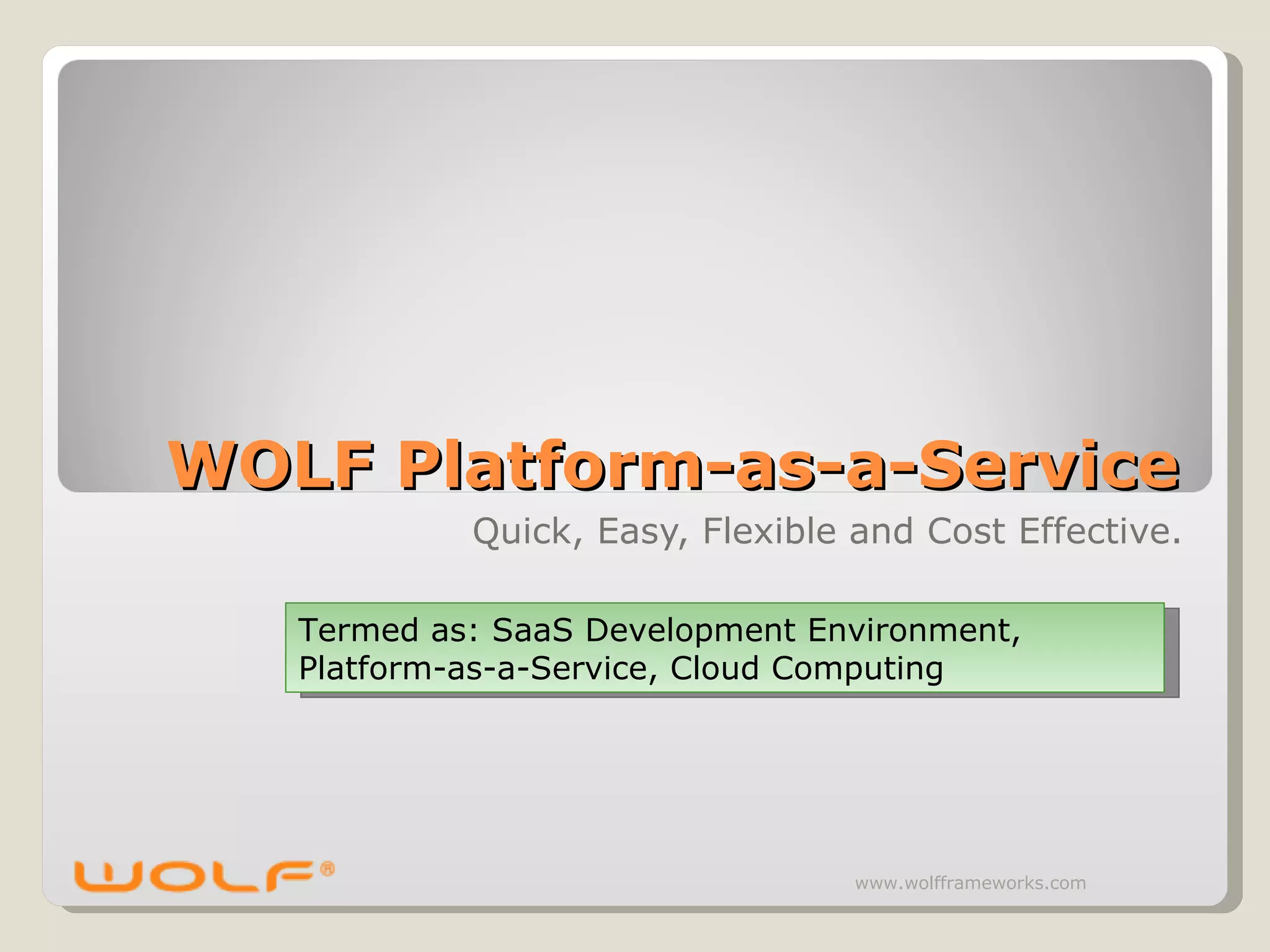 WOLF Platform-as-a-Service

Quick, Easy, Flexible and Cost Effective.

Termed as: SaaS Development Environment, Platform-as-a-Service, Cloud Computing

WOLF®

www.wolfframeworks.com